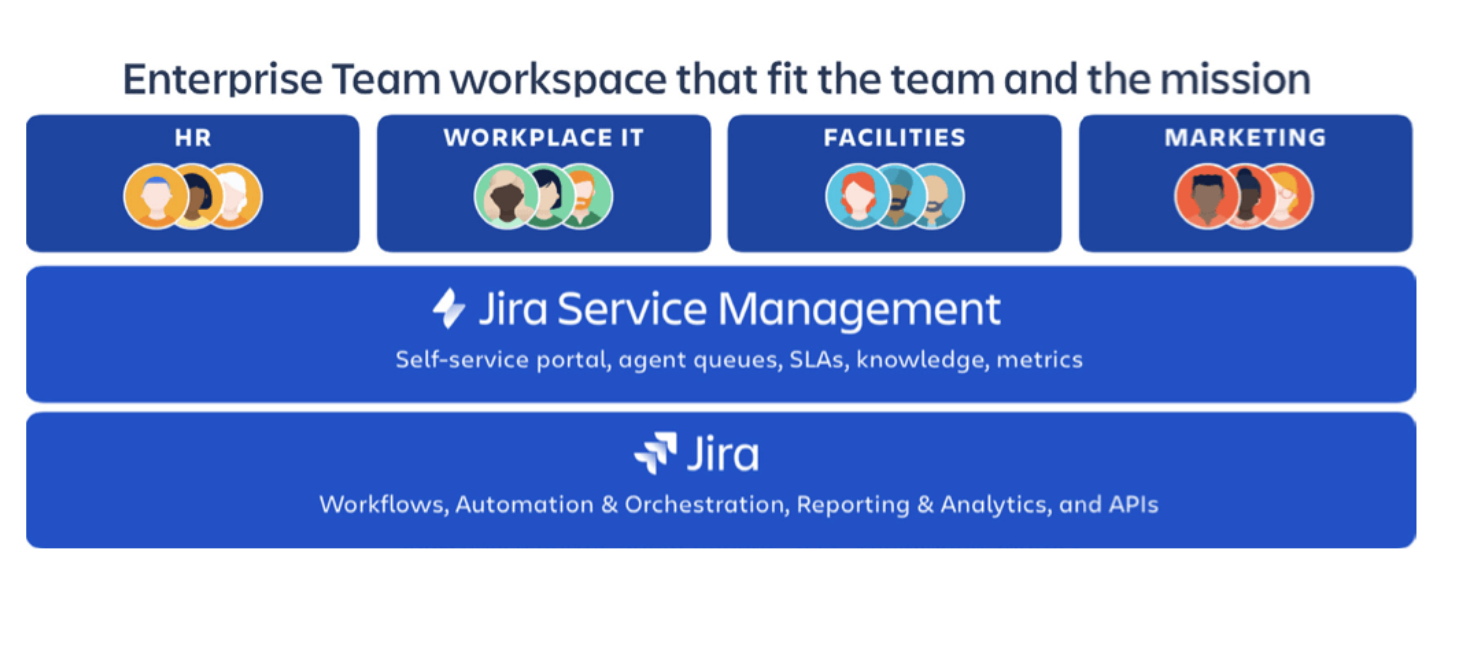 Enterprise Team workspace that fit the team and the mission

HR

WORKPLACE IT

FACILITIES

MARKETING

Jira Service Management

Self-service portal, agent queues, SLAs, knowledge, metrics

Jira

Workflows, Automation & Orchestration, Reporting & Analytics, and APIs